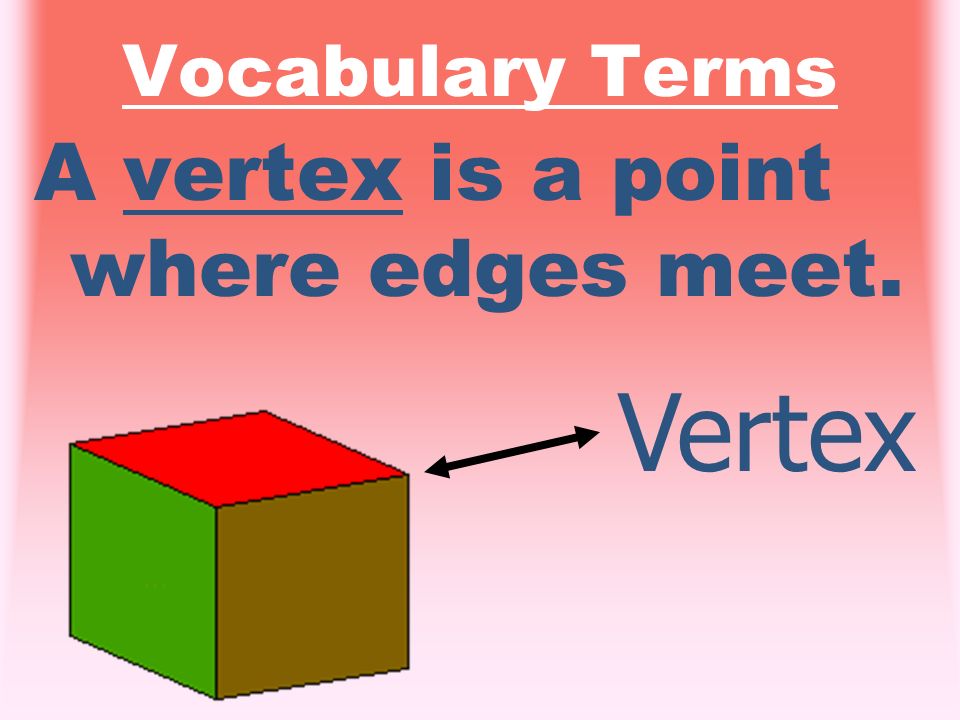 Vocabulary Terms

A vertex is a point where edges meet.

Vertex